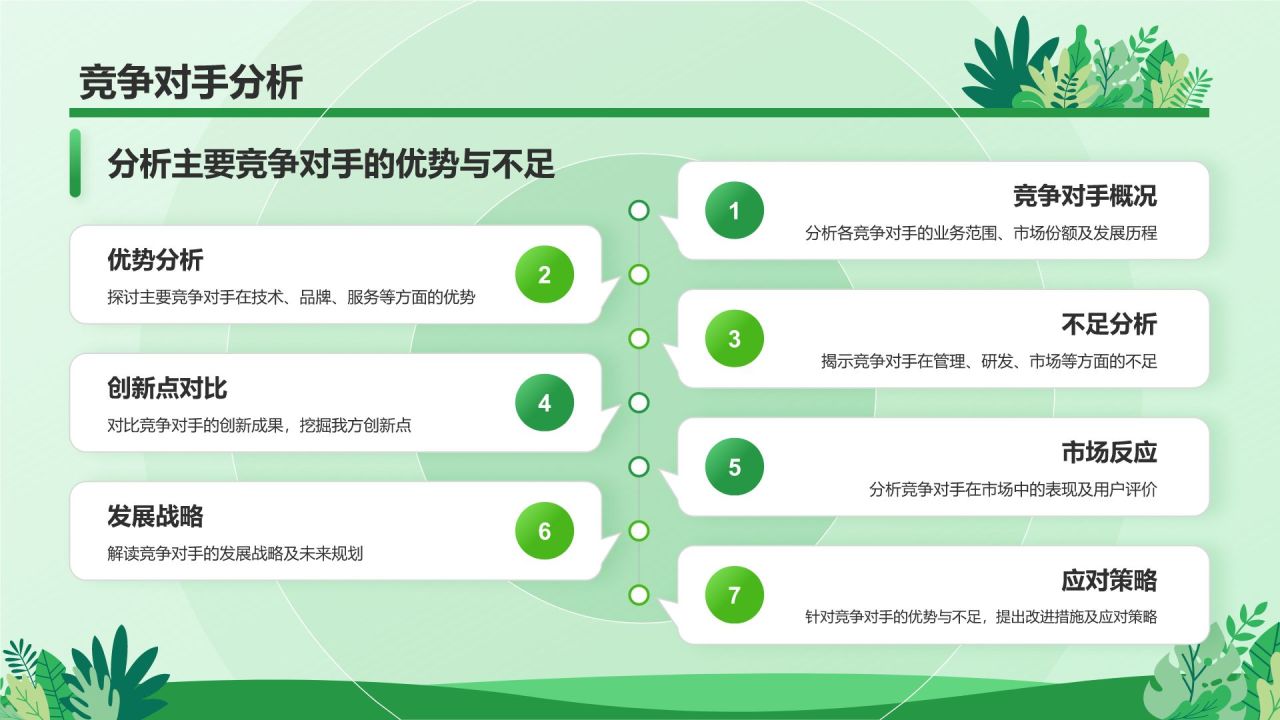 竞争对手分析

分析主要竞争对手的优势与不足

1
竞争对手概况
分析各竞争对手的业务范围、市场份额及发展历程

优势分析
探讨主要竞争对手在技术、品牌、服务等方面的优势
2

3
不足分析
揭示竞争对手在管理、研发、市场等方面的不足

创新点对比
对比竞争对手的创新成果，挖掘我方创新点
4

5
市场反应
分析竞争对手在市场中的表现及用户评价

发展战略
解读竞争对手的发展战略及未来规划
6

7
应对策略
针对竞争对手的优势与不足，提出改进措施及应对策略